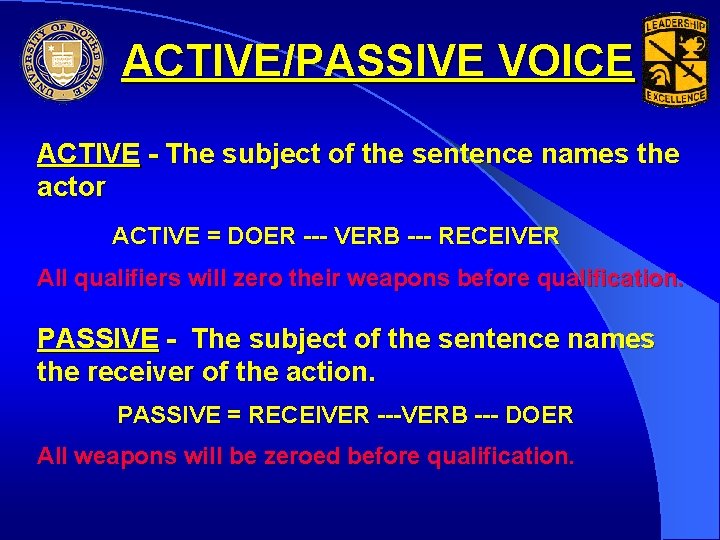 UNIVERSITY OF NOTRE DAME

ACTIVE/PASSIVE VOICE

LEADERSHIP
EXCELLENCE

ACTIVE - The subject of the sentence names the actor

ACTIVE = DOER --- VERB --- RECEIVER

All qualifiers will zero their weapons before qualification.

PASSIVE - The subject of the sentence names the receiver of the action.

PASSIVE = RECEIVER ---VERB --- DOER

All weapons will be zeroed before qualification.